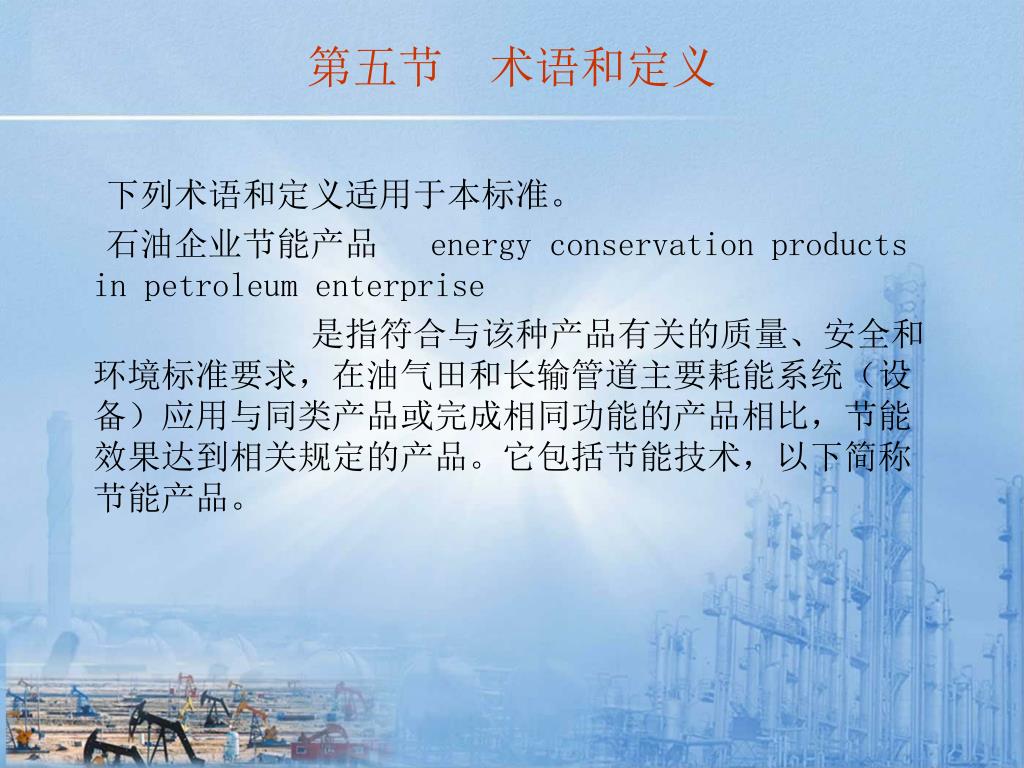 第五节　术语和定义

下列术语和定义适用于本标准。

石油企业节能产品　energy conservation products in petroleum enterprise

是指符合与该种产品有关的质量、安全和环境标准要求，在油气田和长输管道主要耗能系统（设备）应用与同类产品或完成相同功能的产品相比，节能效果达到相关规定的产品。它包括节能技术，以下简称节能产品。